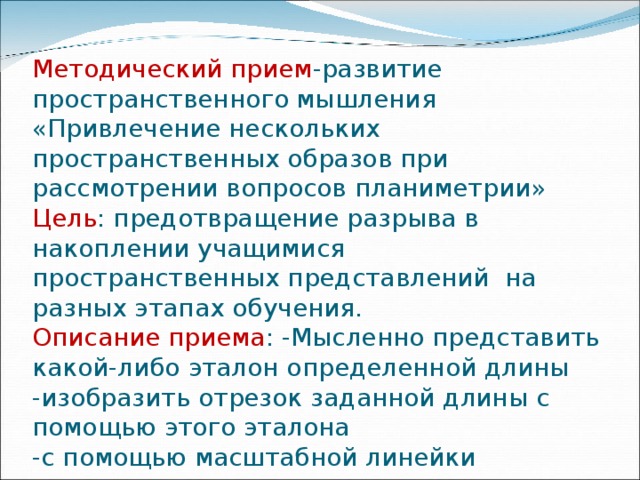 Методический прием-развитие пространственного мышления «Привлечение нескольких пространственных образов при рассмотрении вопросов планиметрии»
Цель: предотвращение разрыва в накоплении учащимися пространственных представлений на разных этапах обучения.
Описание приема: -Мысленно представить какой-либо эталон определенной длины
-изобразить отрезок заданной длины с помощью этого эталона
-с помощью масштабной линейки